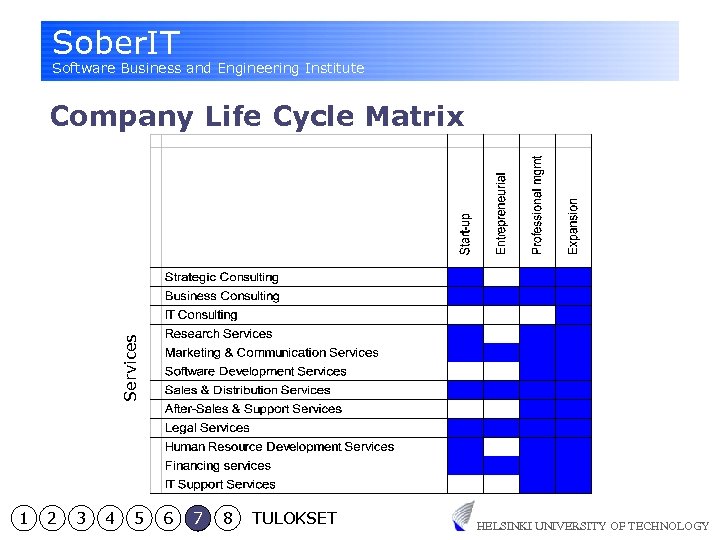 SoberIT
Software Business and Engineering Institute

Company Life Cycle Matrix

Services

| | Start-up | Entrepreneurial | Professional mgmt | Expansion |
|---|---|---|---|---|
| Strategic Consulting | | | | |
| Business Consulting | | | | |
| IT Consulting | | | | |
| Research Services | | | | |
| Marketing & Communication Services | | | | |
| Software Development Services | | | | |
| Sales & Distribution Services | | | | |
| After-Sales & Support Services | | | | |
| Legal Services | | | | |
| Human Resource Development Services | | | | |
| Financing services | | | | |
| IT Support Services | | | | |

1 2 3 4 5 6 7 8 TULOKSET

HELSINKI UNIVERSITY OF TECHNOLOGY